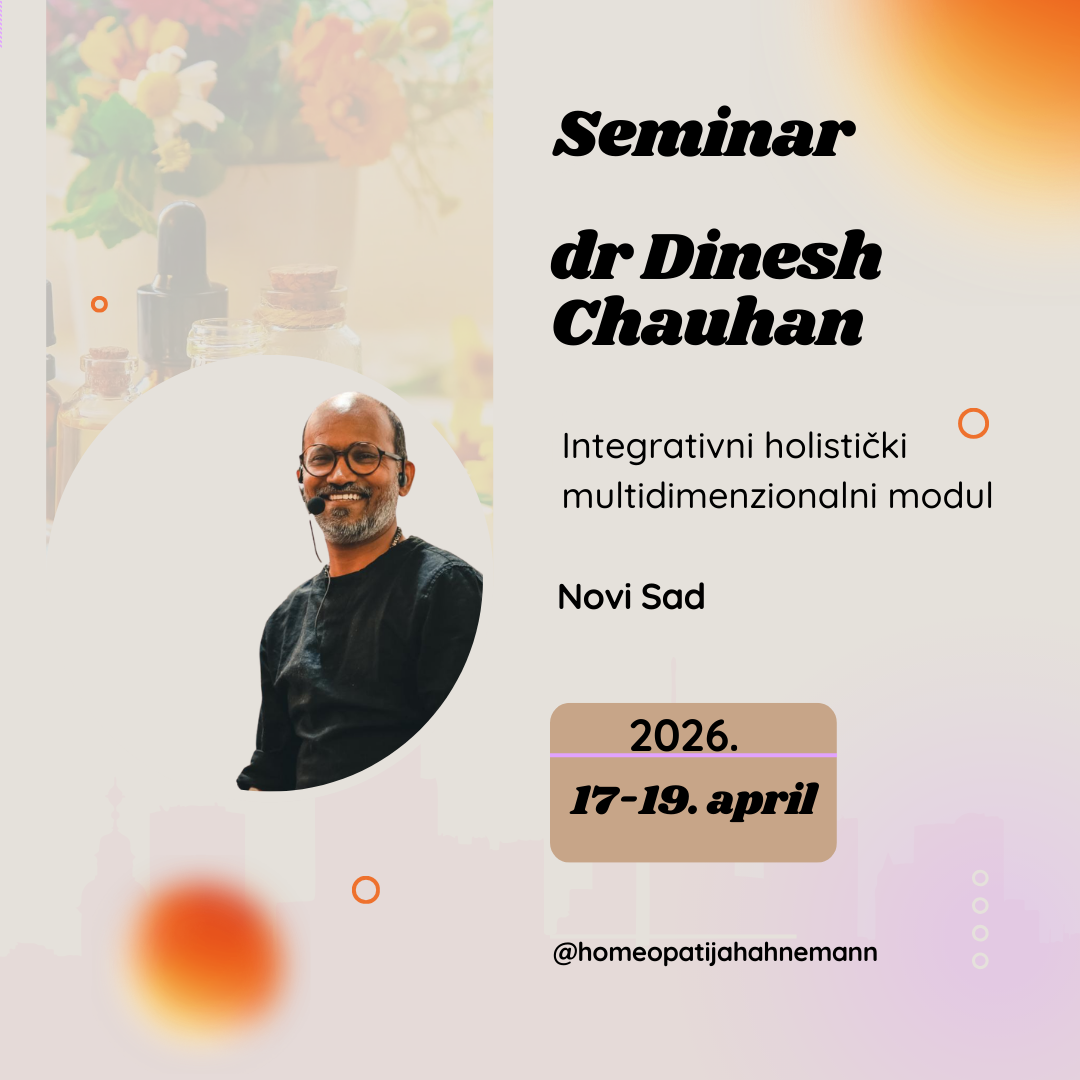 Seminar

dr Dinesh Chauhan

Integrativni holistički multidimenzionalni modul

Novi Sad

2026.

17-19. april

@homeopatijahahnemann